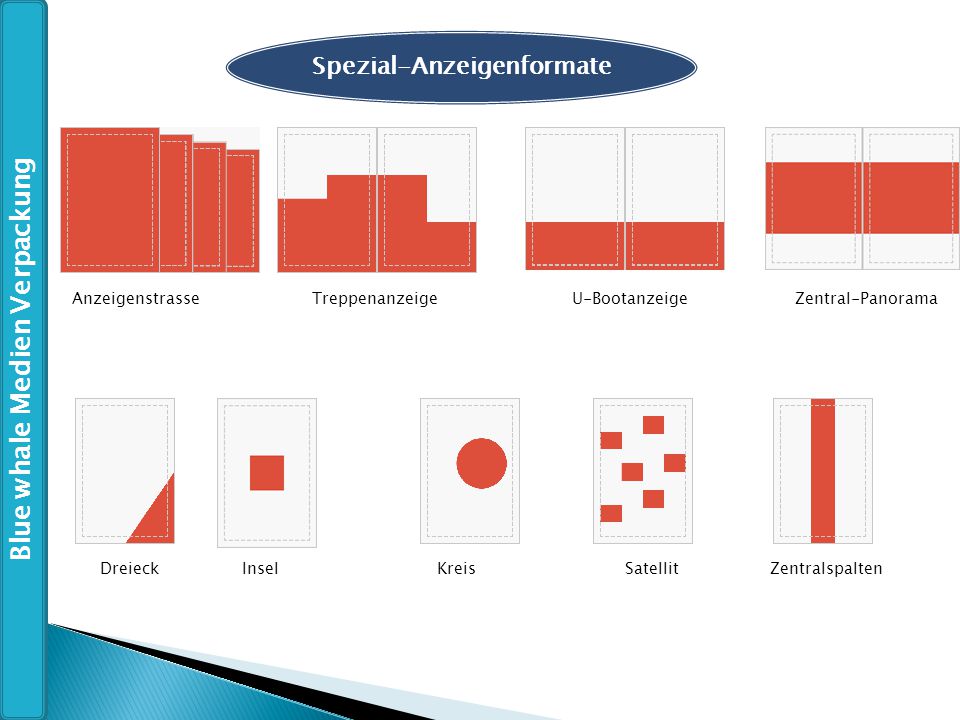 Blue whale Medien Verpackung

Spezial-Anzeigenformate

Anzeigenstrasse

Treppenanzeige

U-Bootanzeige

Zentral-Panorama

Dreieck

Insel

Kreis

Satellit

Zentralspalten